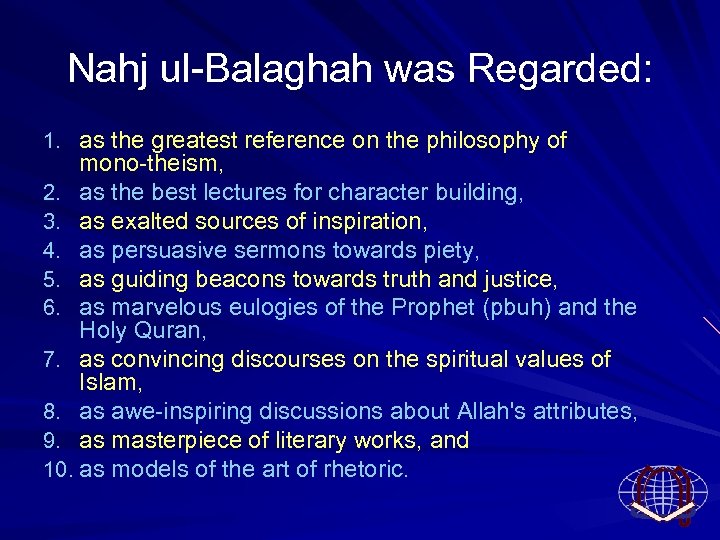 Nahj ul-Balaghah was Regarded:

1. as the greatest reference on the philosophy of mono-theism,
2. as the best lectures for character building,
3. as exalted sources of inspiration,
4. as persuasive sermons towards piety,
5. as guiding beacons towards truth and justice,
6. as marvelous eulogies of the Prophet (pbuh) and the Holy Quran,
7. as convincing discourses on the spiritual values of Islam,
8. as awe-inspiring discussions about Allah's attributes,
9. as masterpiece of literary works, and
10. as models of the art of rhetoric.